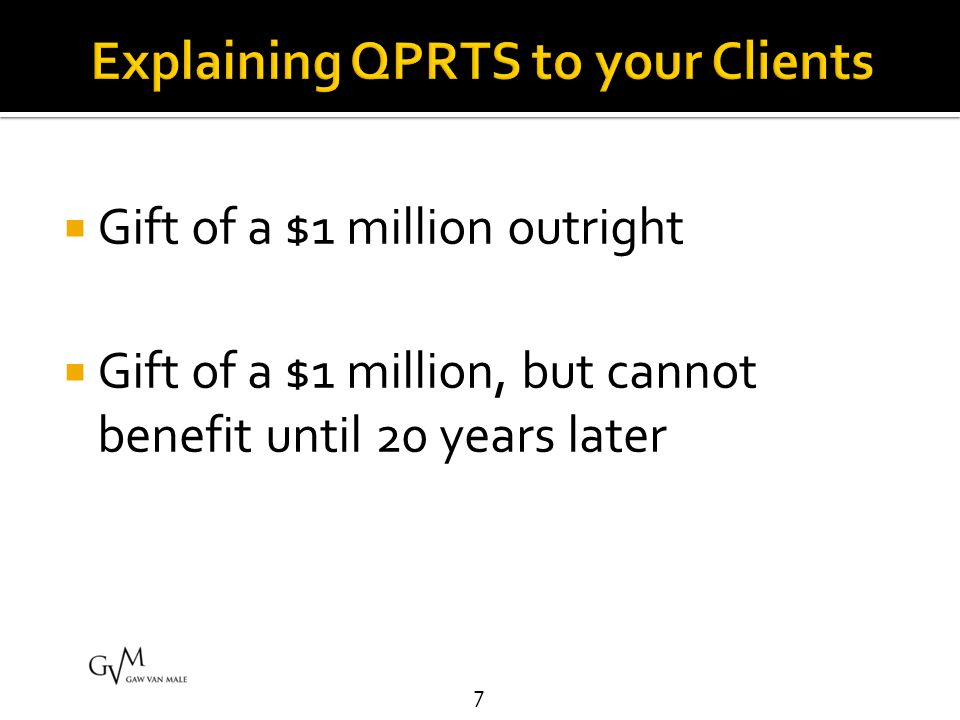 Explaining QPRTS to your Clients

Gift of a \$1 million outright

Gift of a \$1 million, but cannot benefit until 20 years later

GVM
GAW VAN MALE

7